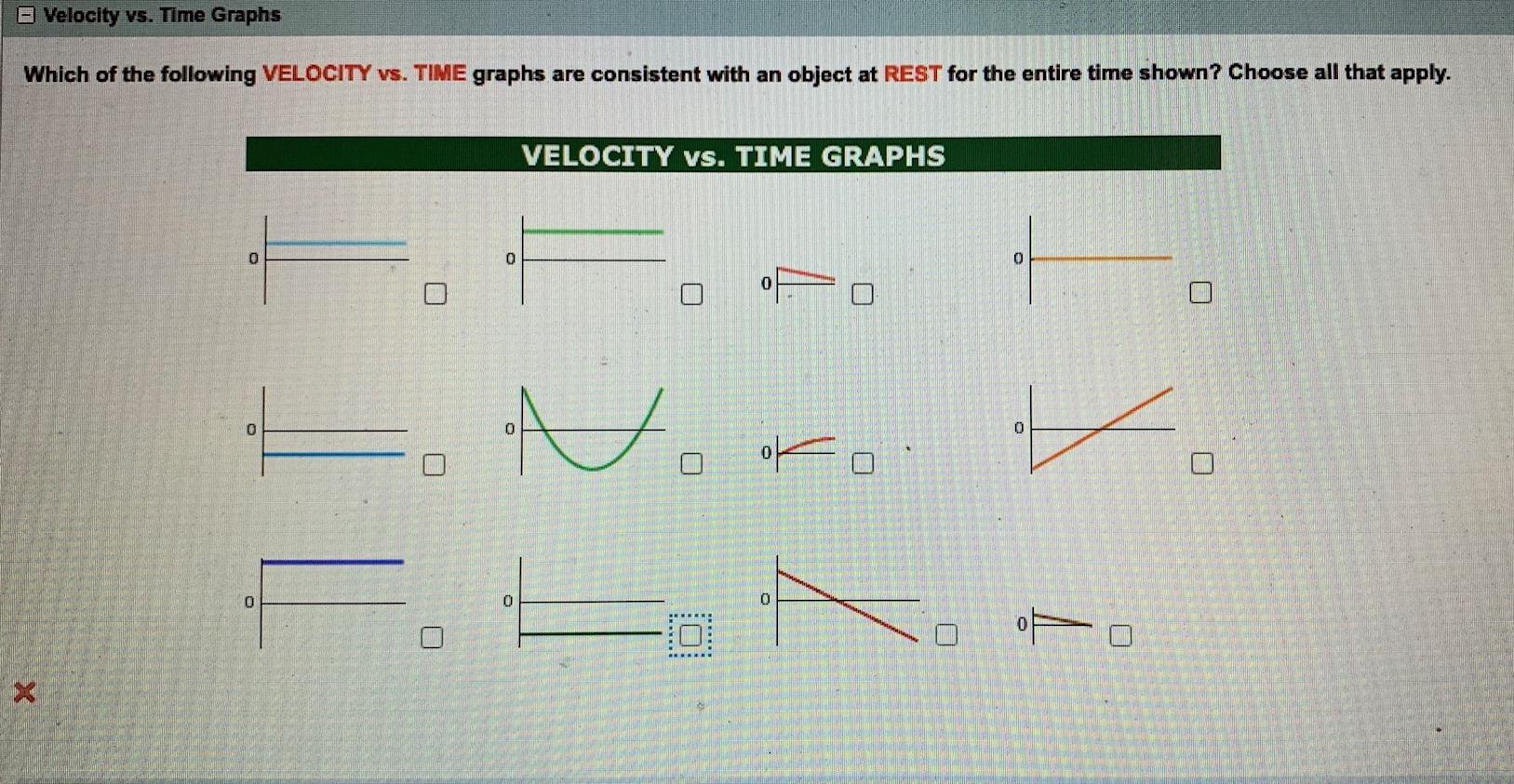 Velocity vs. Time Graphs

Which of the following VELOCITY vs. TIME graphs are consistent with an object at REST for the entire time shown? Choose all that apply.

VELOCITY vs. TIME GRAPHS

0 0 0 0

0 0 0 0

0 0 0 0